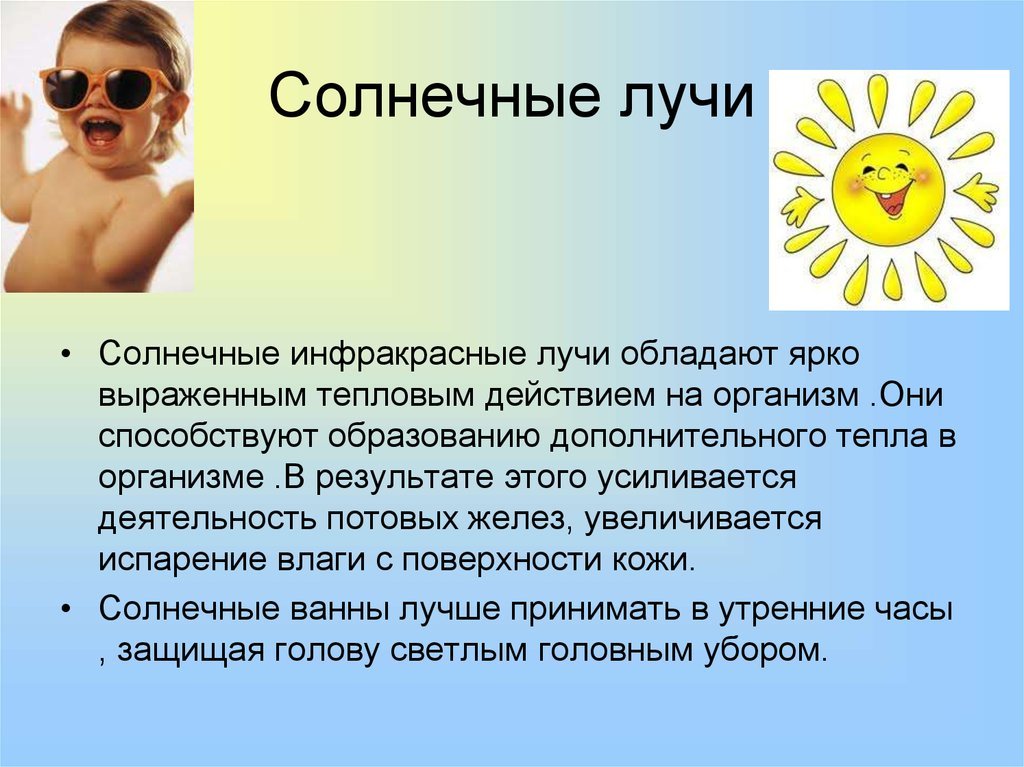 Солнечные лучи

• Солнечные инфракрасные лучи обладают ярко выраженным тепловым действием на организм .Они способствуют образованию дополнительного тепла в организме .В результате этого усиливается деятельность потовых желез, увеличивается испарение влаги с поверхности кожи.

• Солнечные ванны лучше принимать в утренние часы , защищая голову светлым головным убором.